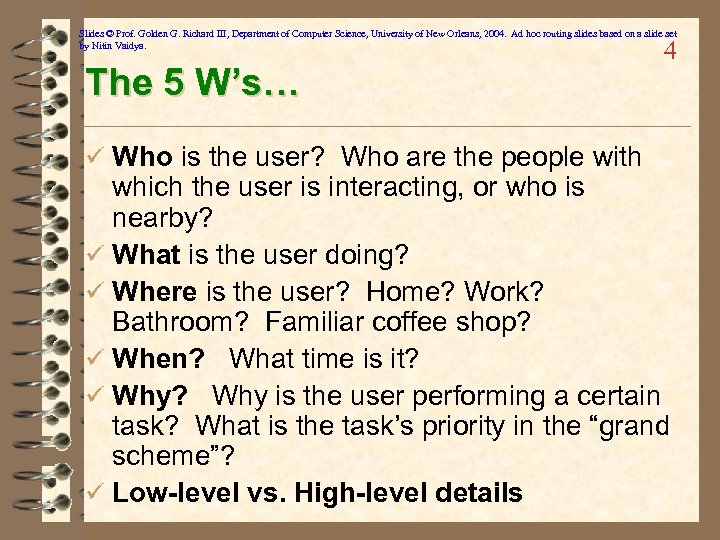 Slides © Prof. Golden G. Richard III, Department of Computer Science, University of New Orleans, 2004. Ad hoc routing slides based on a slide set by Nitin Vaidya.

4

The 5 W's…

✓ Who is the user? Who are the people with which the user is interacting, or who is nearby?
✓ What is the user doing?
✓ Where is the user? Home? Work? Bathroom? Familiar coffee shop?
✓ When? What time is it?
✓ Why? Why is the user performing a certain task? What is the task's priority in the "grand scheme"?
✓ Low-level vs. High-level details